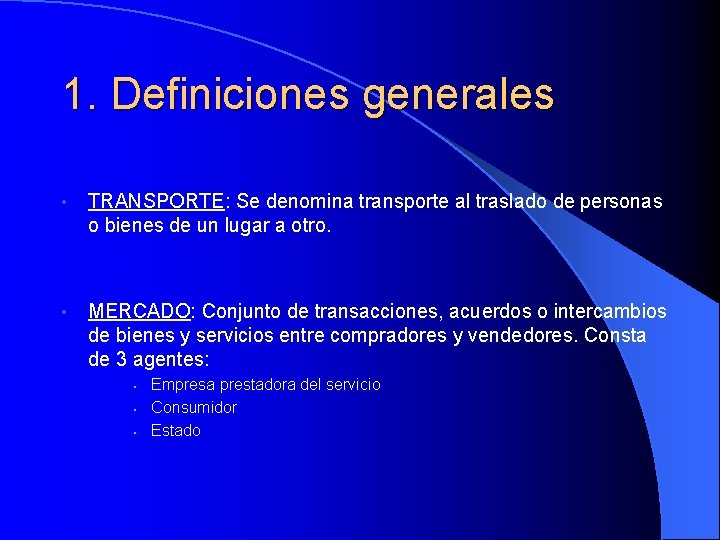 1. Definiciones generales

• TRANSPORTE: Se denomina transporte al traslado de personas o bienes de un lugar a otro.

• MERCADO: Conjunto de transacciones, acuerdos o intercambios de bienes y servicios entre compradores y vendedores. Consta de 3 agentes:
  • Empresa prestadora del servicio
  • Consumidor
  • Estado